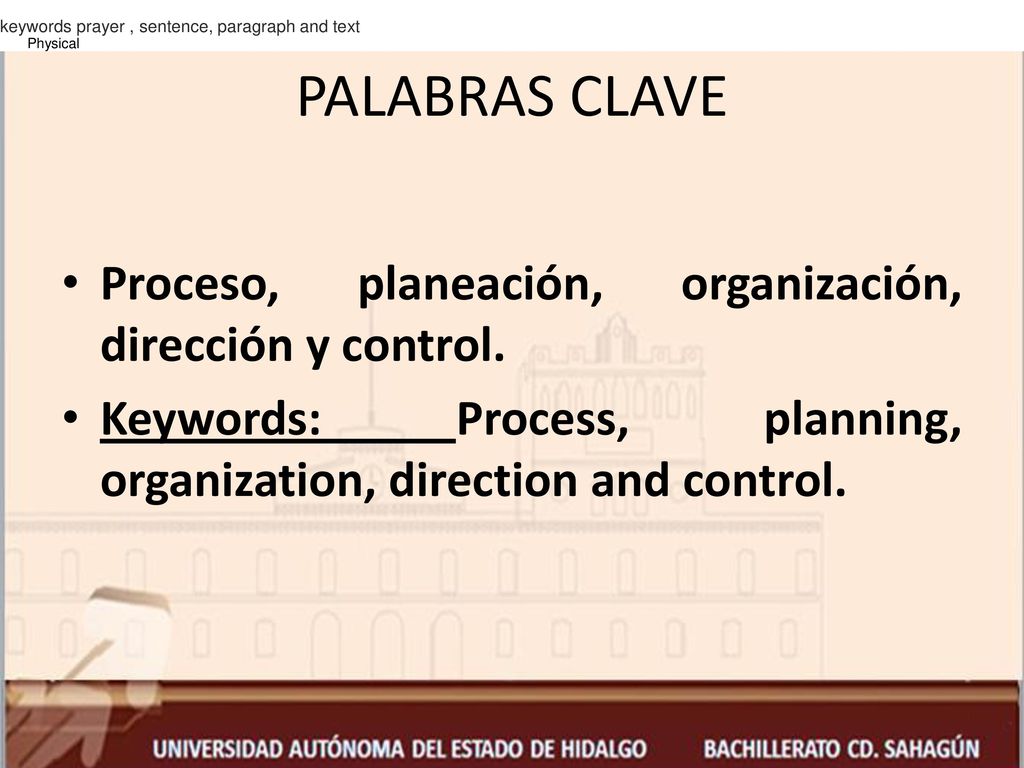 keywords prayer , sentence, paragraph and text
Physical

PALABRAS CLAVE

• Proceso, planeación, organización, dirección y control.
• Keywords: Process, planning, organization, direction and control.

UNIVERSIDAD AUTÓNOMA DEL ESTADO DE HIDALGO BACHILLERATO CD. SAHAGÚN